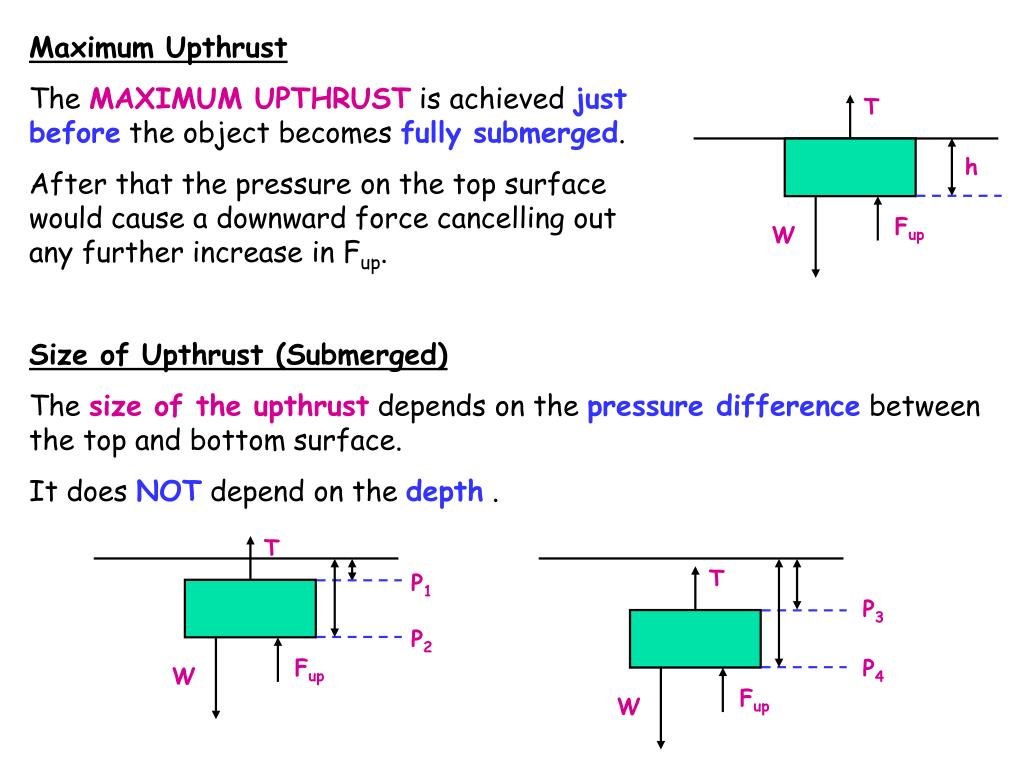 Maximum Upthrust

The MAXIMUM UPTHRUST is achieved just before the object becomes fully submerged.

After that the pressure on the top surface would cause a downward force cancelling out any further increase in $F_{up}$.

T

h

W

$F_{up}$

Size of Upthrust (Submerged)

The size of the upthrust depends on the pressure difference between the top and bottom surface.

It does NOT depend on the depth .

T

$P_1$

$P_2$

W

$F_{up}$

T

$P_3$

$P_4$

W

$F_{up}$